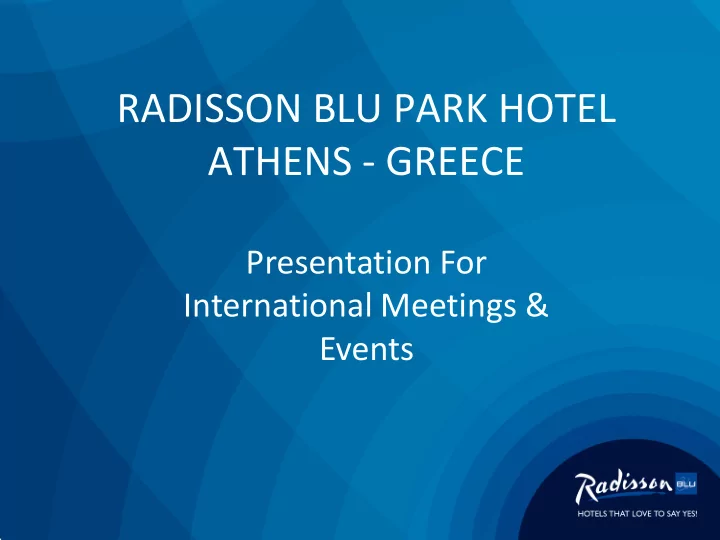 RADISSON BLU PARK HOTEL
ATHENS - GREECE

Presentation For
International Meetings &
Events

Radisson BLU
HOTELS THAT LOVE TO SAY YES!